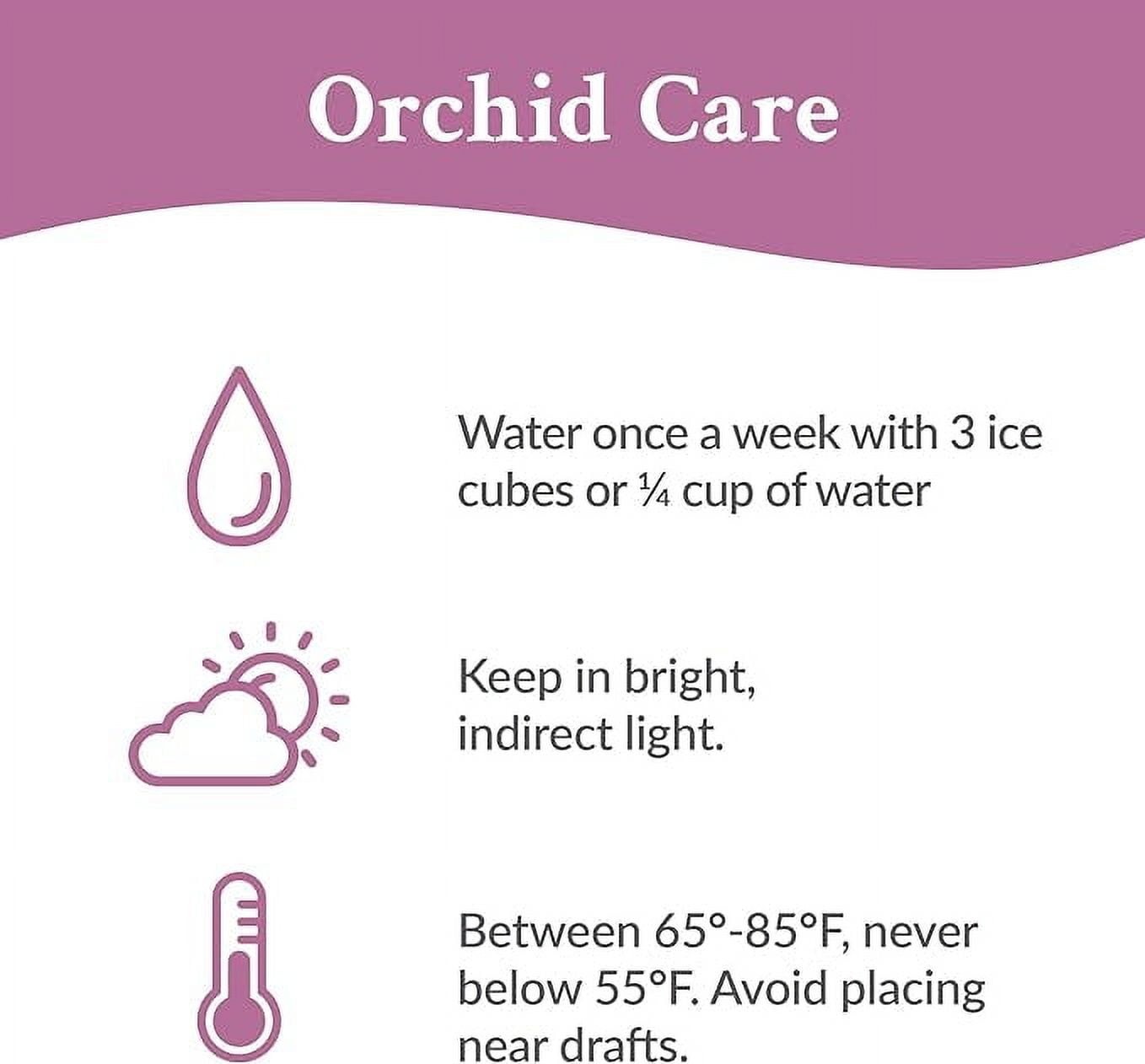 Orchid Care

Water once a week with 3 ice cubes or ¼ cup of water

Keep in bright, indirect light.

Between 65°-85°F, never below 55°F. Avoid placing near drafts.